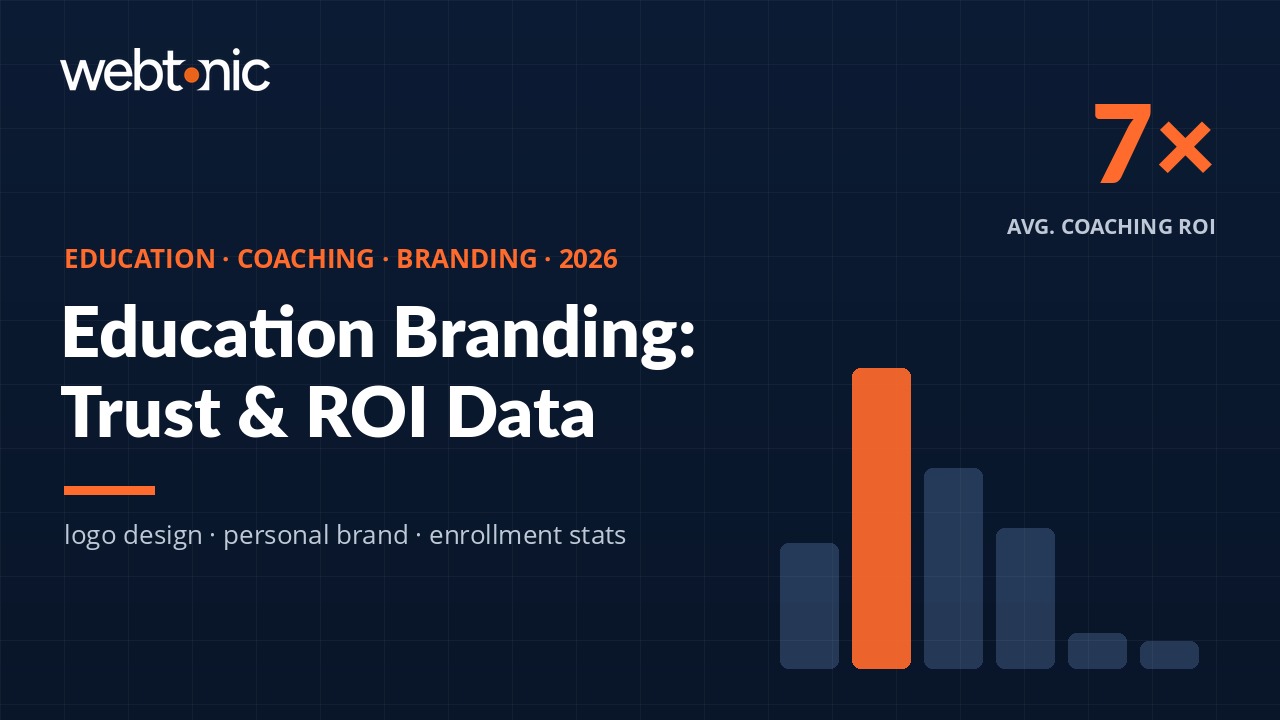 webtonic

7×

AVG. COACHING ROI

EDUCATION · COACHING · BRANDING · 2026

Education Branding: Trust & ROI Data

logo design · personal brand · enrollment stats